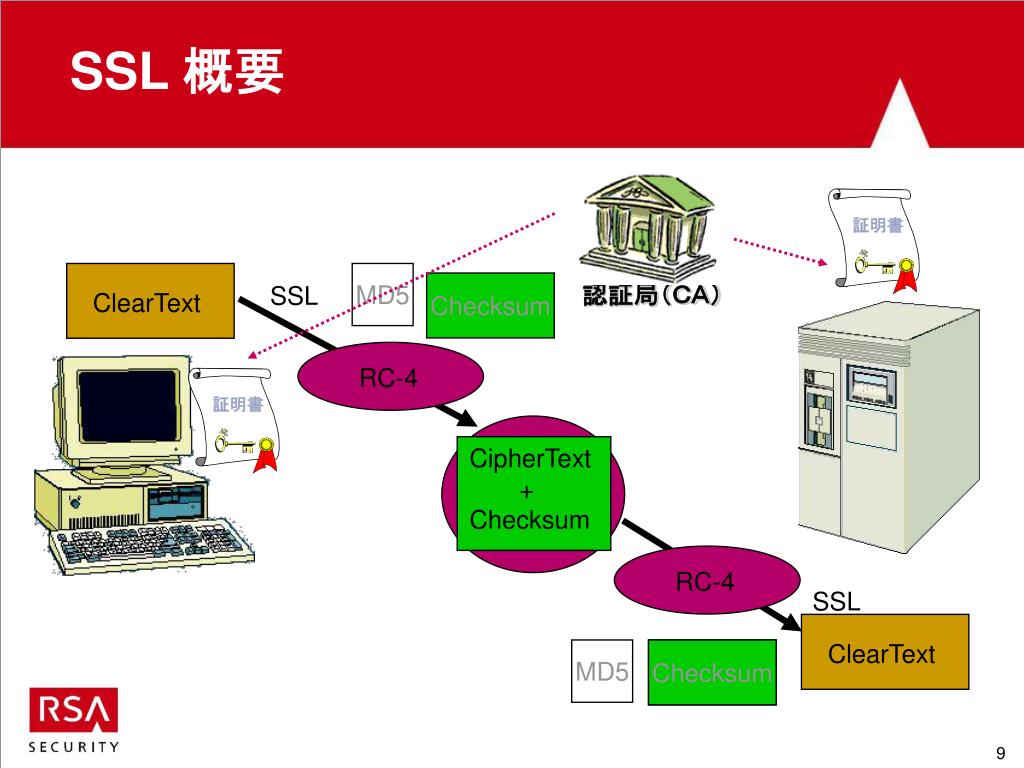 SSL 概要

証明書

ClearText

SSL

MD5

Checksum

認証局(CA)

RC-4

証明書

CipherText
+
Checksum

RC-4

SSL

ClearText

MD5

Checksum

RSA
SECURITY

9